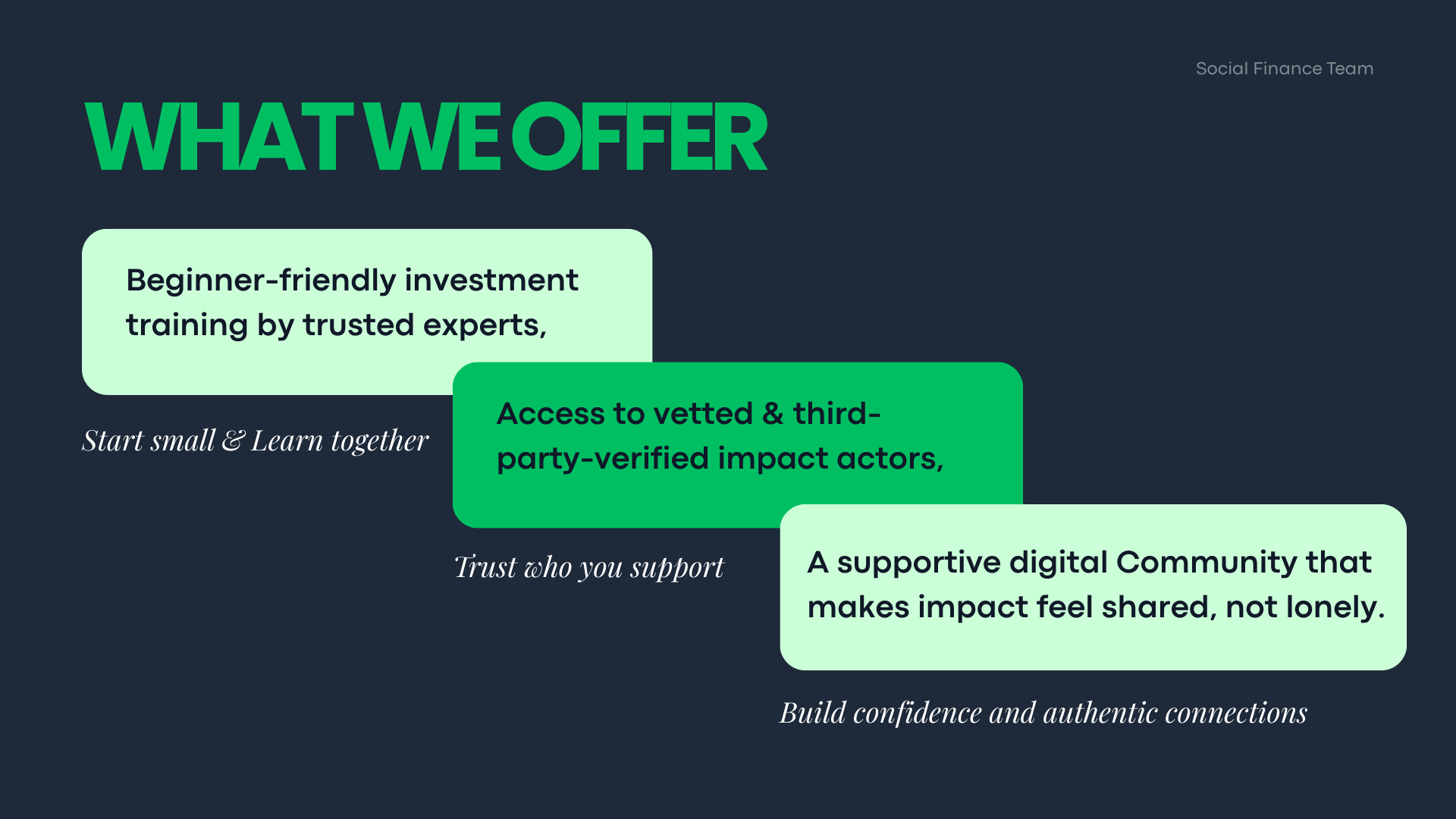 Social Finance Team

WHAT WE OFFER

Beginner-friendly investment training by trusted experts,

Start small & Learn together

Access to vetted & third-party-verified impact actors,

Trust who you support

A supportive digital Community that makes impact feel shared, not lonely.

Build confidence and authentic connections